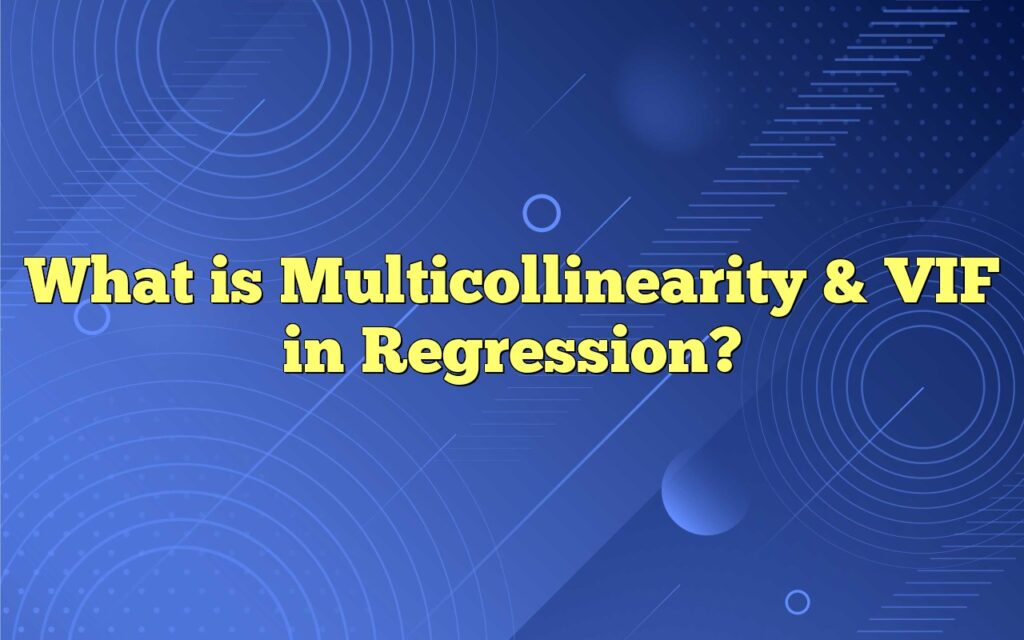 What is Multicollinearity & VIF in Regression?